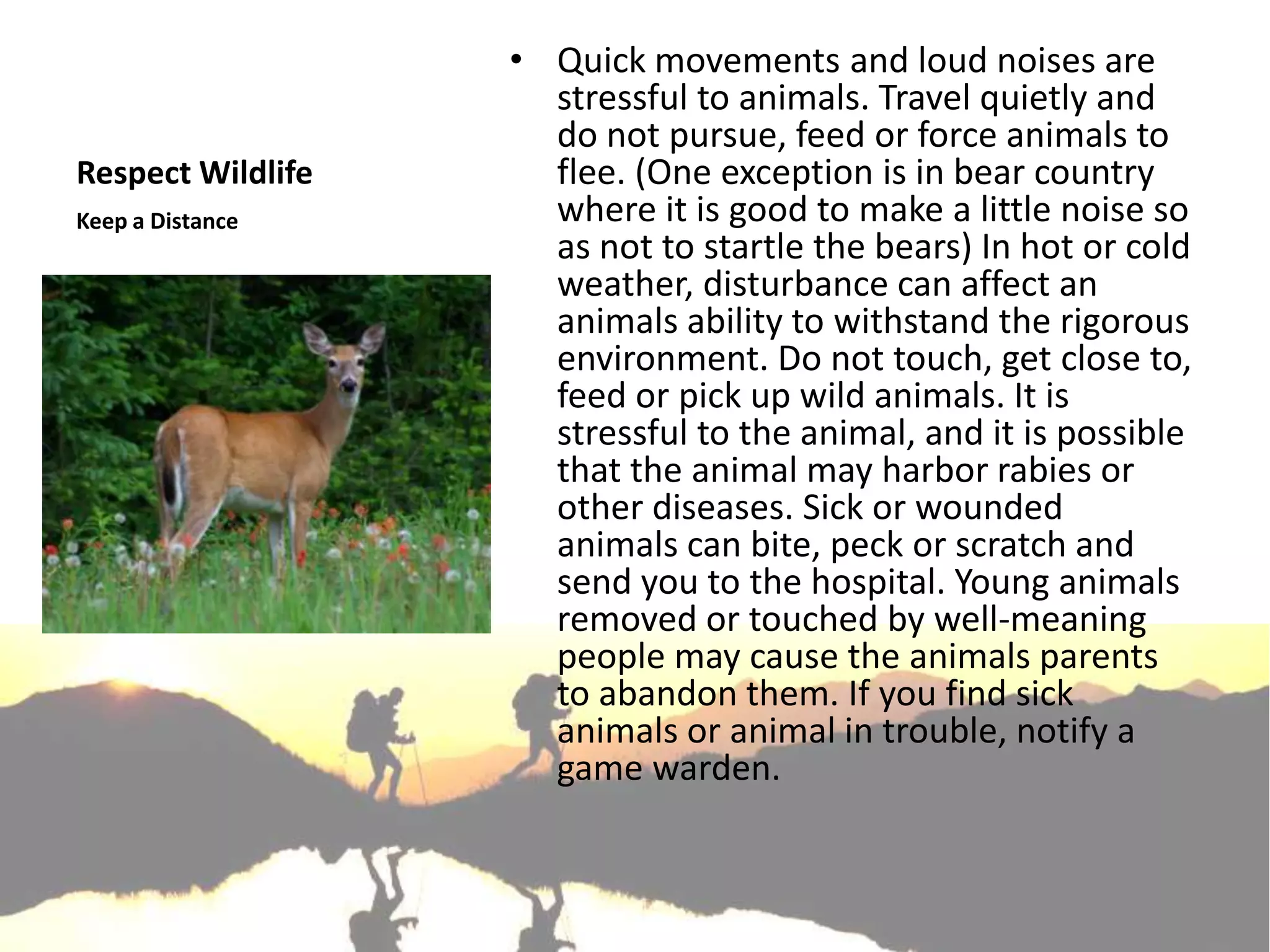 Respect Wildlife

Keep a Distance

• Quick movements and loud noises are stressful to animals. Travel quietly and do not pursue, feed or force animals to flee. (One exception is in bear country where it is good to make a little noise so as not to startle the bears) In hot or cold weather, disturbance can affect an animals ability to withstand the rigorous environment. Do not touch, get close to, feed or pick up wild animals. It is stressful to the animal, and it is possible that the animal may harbor rabies or other diseases. Sick or wounded animals can bite, peck or scratch and send you to the hospital. Young animals removed or touched by well-meaning people may cause the animals parents to abandon them. If you find sick animals or animal in trouble, notify a game warden.